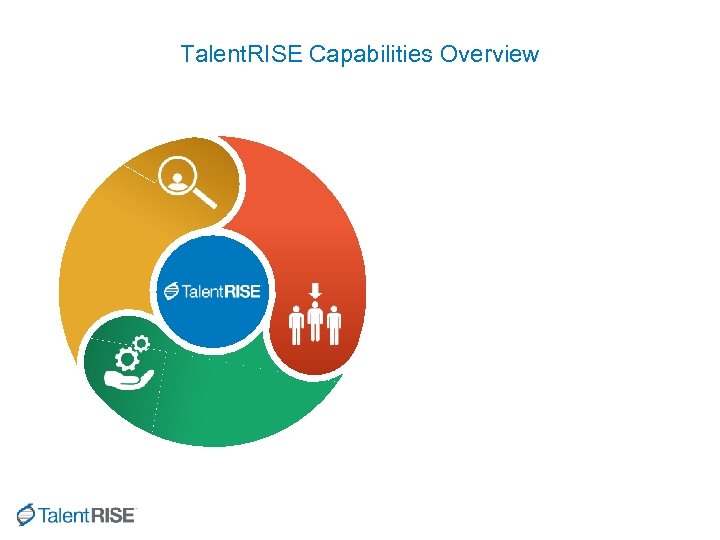 TalentRISE Capabilities Overview

TalentRISE

TalentRISE